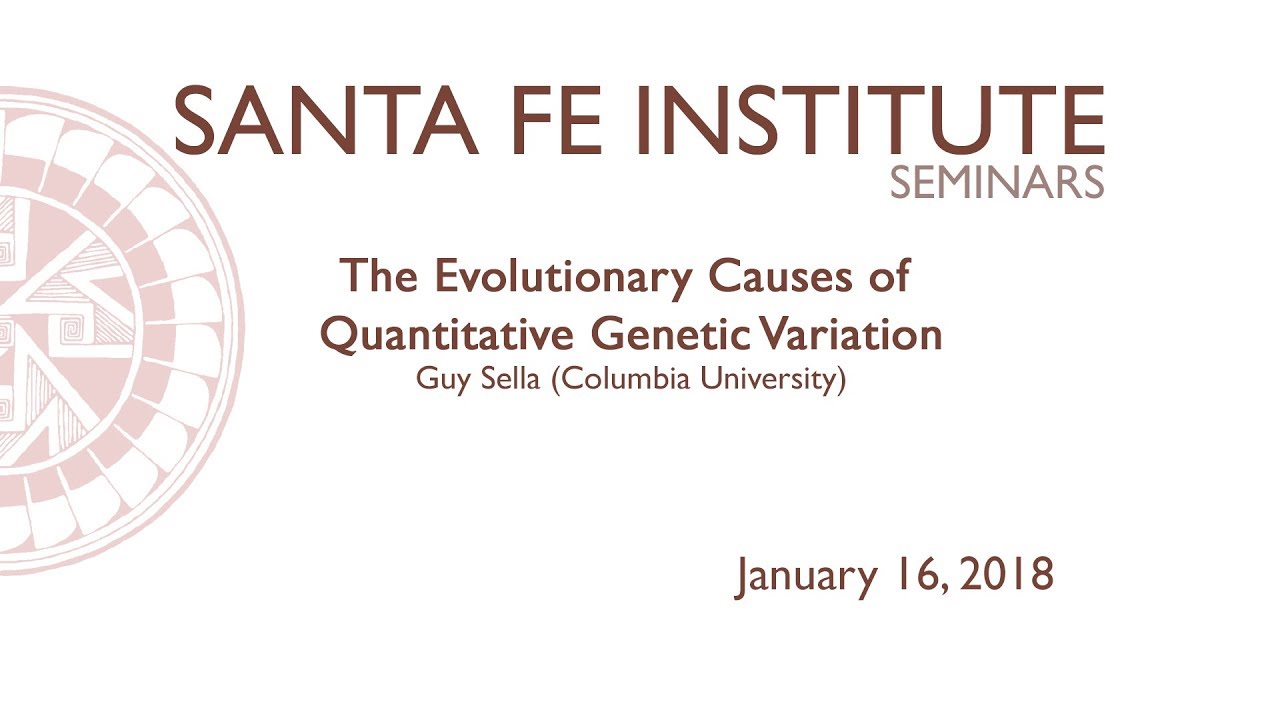 SANTA FE INSTITUTE
SEMINARS

The Evolutionary Causes of Quantitative Genetic Variation
Guy Sella (Columbia University)

January 16, 2018